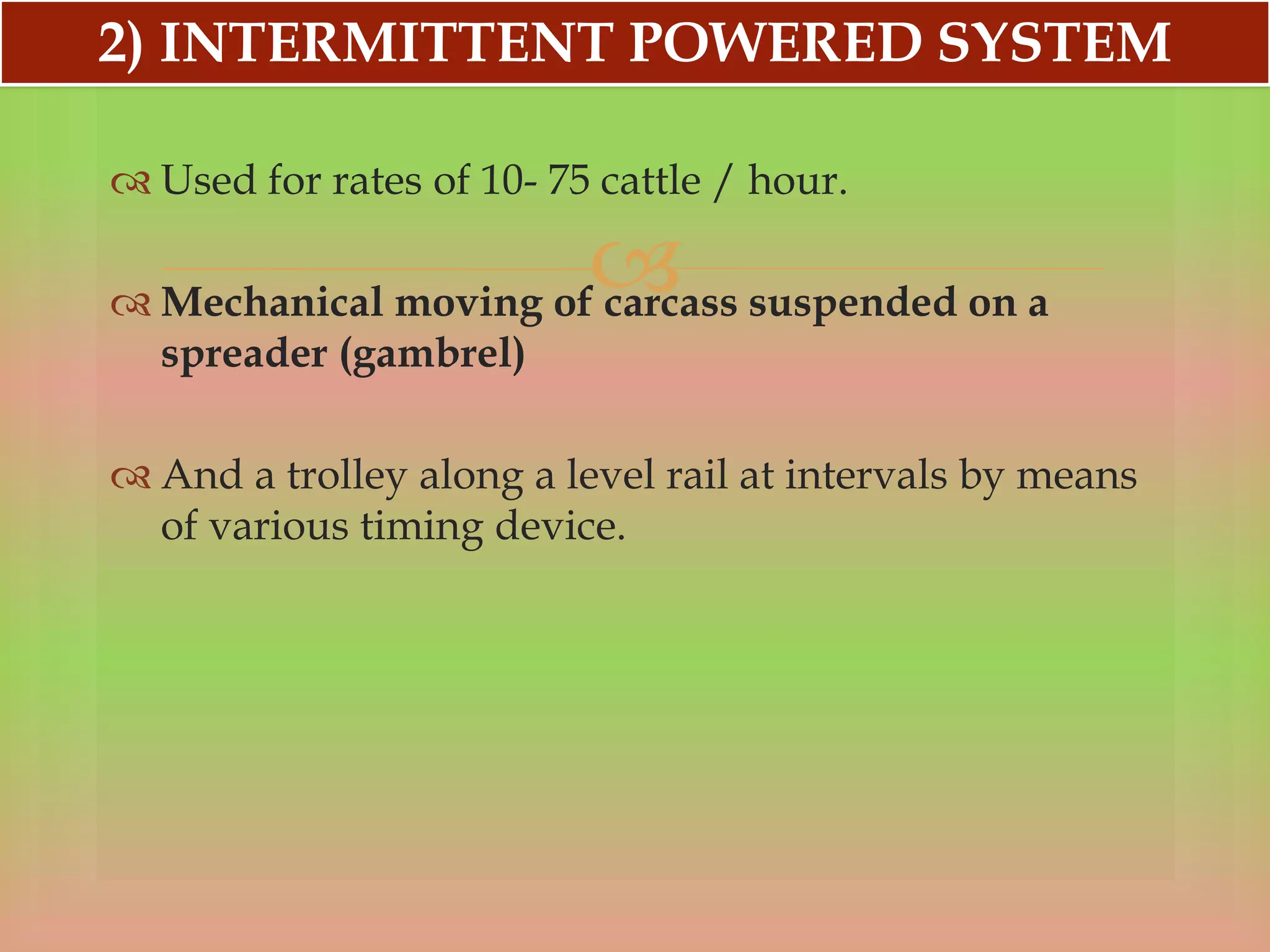 2) INTERMITTENT POWERED SYSTEM

Used for rates of 10- 75 cattle / hour.

Mechanical moving of carcass suspended on a spreader (gambrel)

And a trolley along a level rail at intervals by means of various timing device.